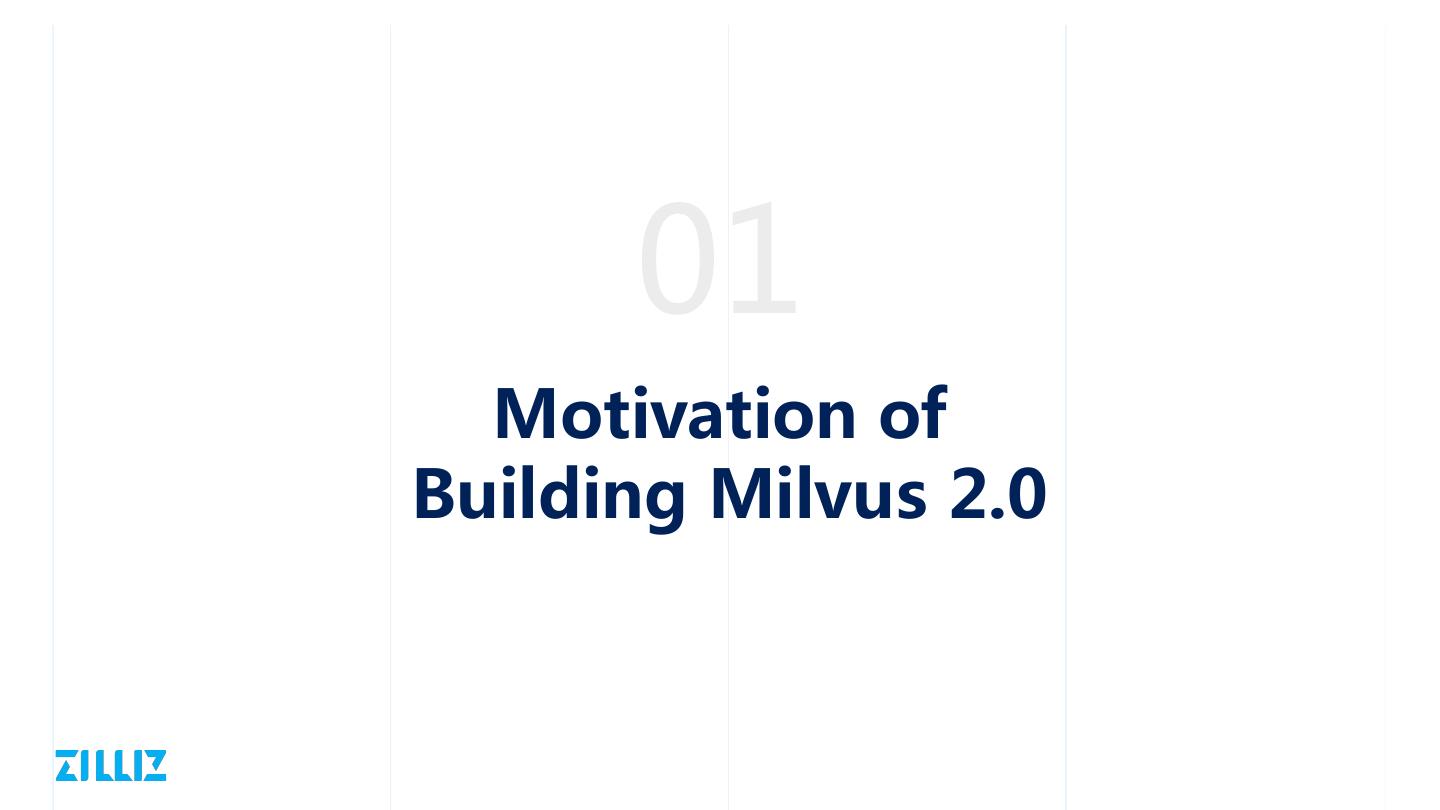 01

Motivation of
Building Milvus 2.0

ZILLIZ